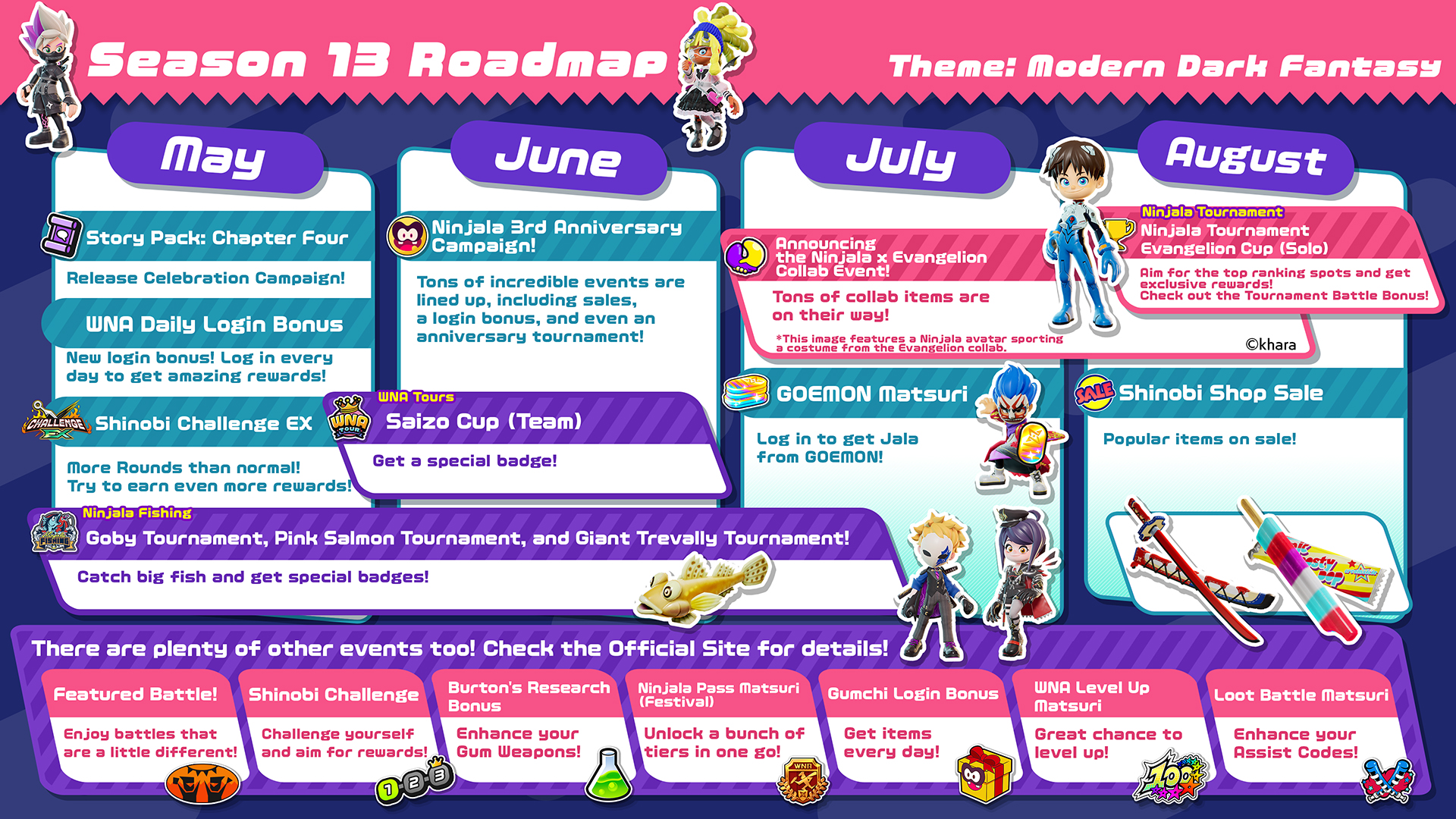 Season 13 Roadmap

Theme: Modern Dark Fantasy

May

Story Pack: Chapter Four

Release Celebration Campaign!

WNA Daily Login Bonus

New login bonus! Log in every day to get amazing rewards!

CHALLENGE EX

Shinobi Challenge EX

More Rounds than normal! Try to earn even more rewards!

June

Ninjala 3rd Anniversary Campaign!

Tons of incredible events are lined up, including sales, a login bonus, and even an anniversary tournament!

WNA Tours

WNA TOUR

Saizo Cup (Team)

Get a special badge!

July

Announcing the Ninjala x Evangelion Collab Event!

Tons of collab items are on their way!

*This image features a Ninjala avatar sporting a costume from the Evangelion collab.

©khara

GOEMON Matsuri

Log in to get Jala from GOEMON!

August

Ninjala Tournament

Ninjala Tournament Evangelion Cup (Solo)

Aim for the top ranking spots and get exclusive rewards! Check out the Tournament Battle Bonus!

SALE

Shinobi Shop Sale

Popular items on sale!

Ninjala Fishing

Goby Tournament, Pink Salmon Tournament, and Giant Trevally Tournament!

Catch big fish and get special badges!

There are plenty of other events too! Check the Official Site for details!

Featured Battle!

Enjoy battles that are a little different!

Shinobi Challenge

Challenge yourself and aim for rewards!

1 2 3

Burton's Research Bonus

Enhance your Gum Weapons!

Ninjala Pass Matsuri (Festival)

Unlock a bunch of tiers in one go!

WNA

Gumchi Login Bonus

Get items every day!

WNA Level Up Matsuri

Great chance to level up!

100

Loot Battle Matsuri

Enhance your Assist Codes!